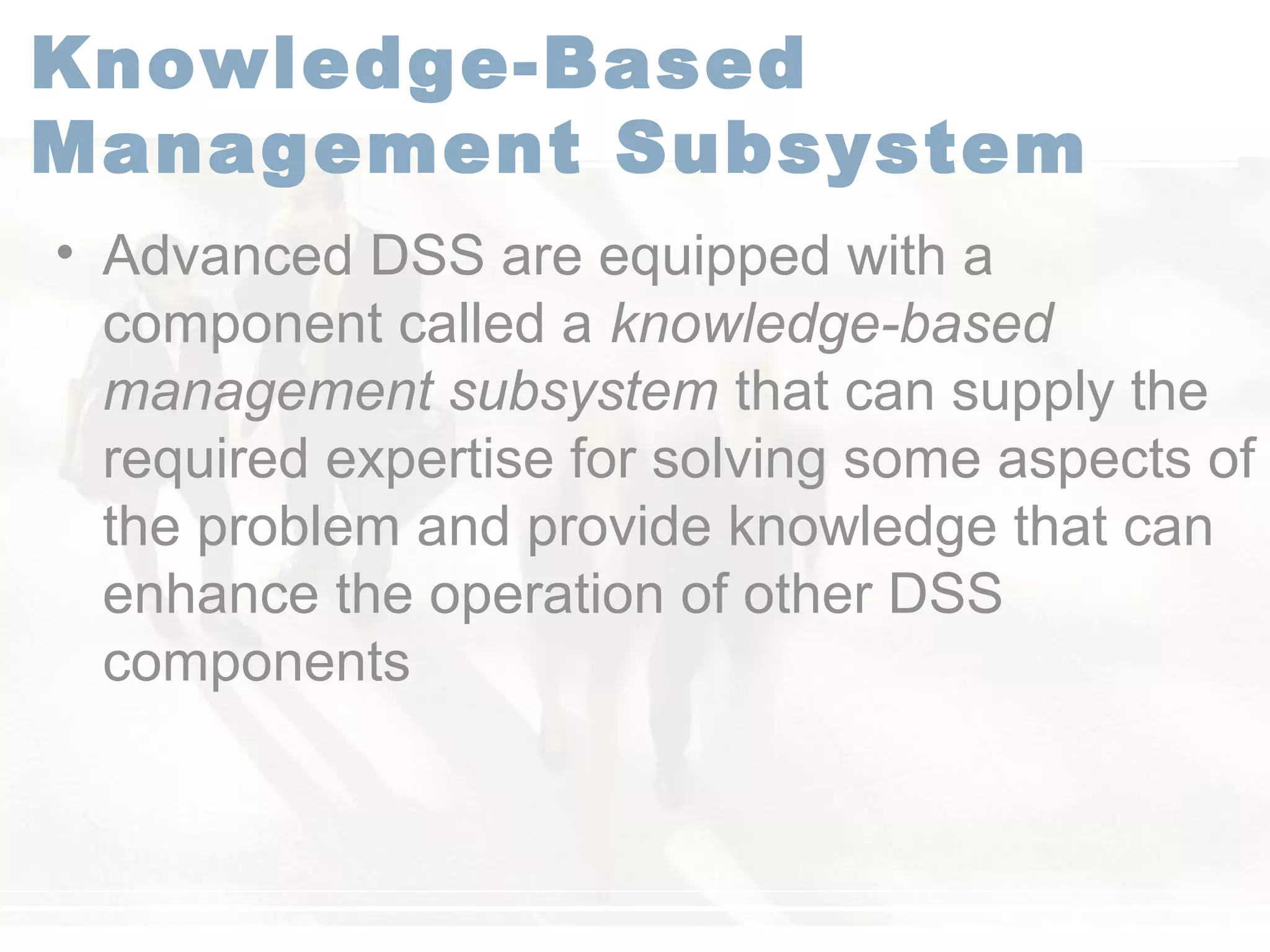 Knowledge-Based Management Subsystem

• Advanced DSS are equipped with a component called a knowledge-based management subsystem that can supply the required expertise for solving some aspects of the problem and provide knowledge that can enhance the operation of other DSS components